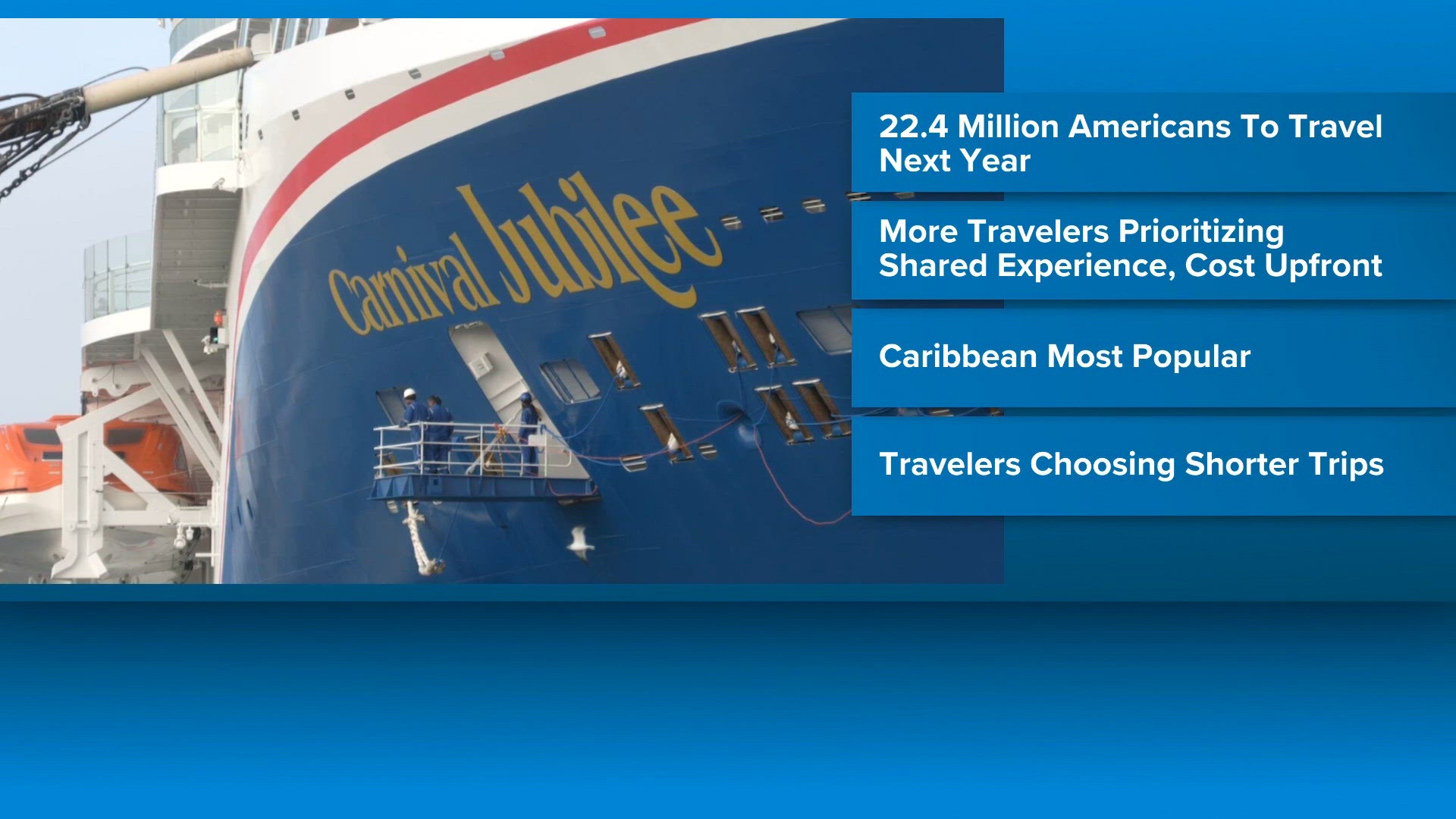 Carnival Jubilee

22.4 Million Americans To Travel Next Year

More Travelers Prioritizing Shared Experience, Cost Upfront

Caribbean Most Popular

Travelers Choosing Shorter Trips